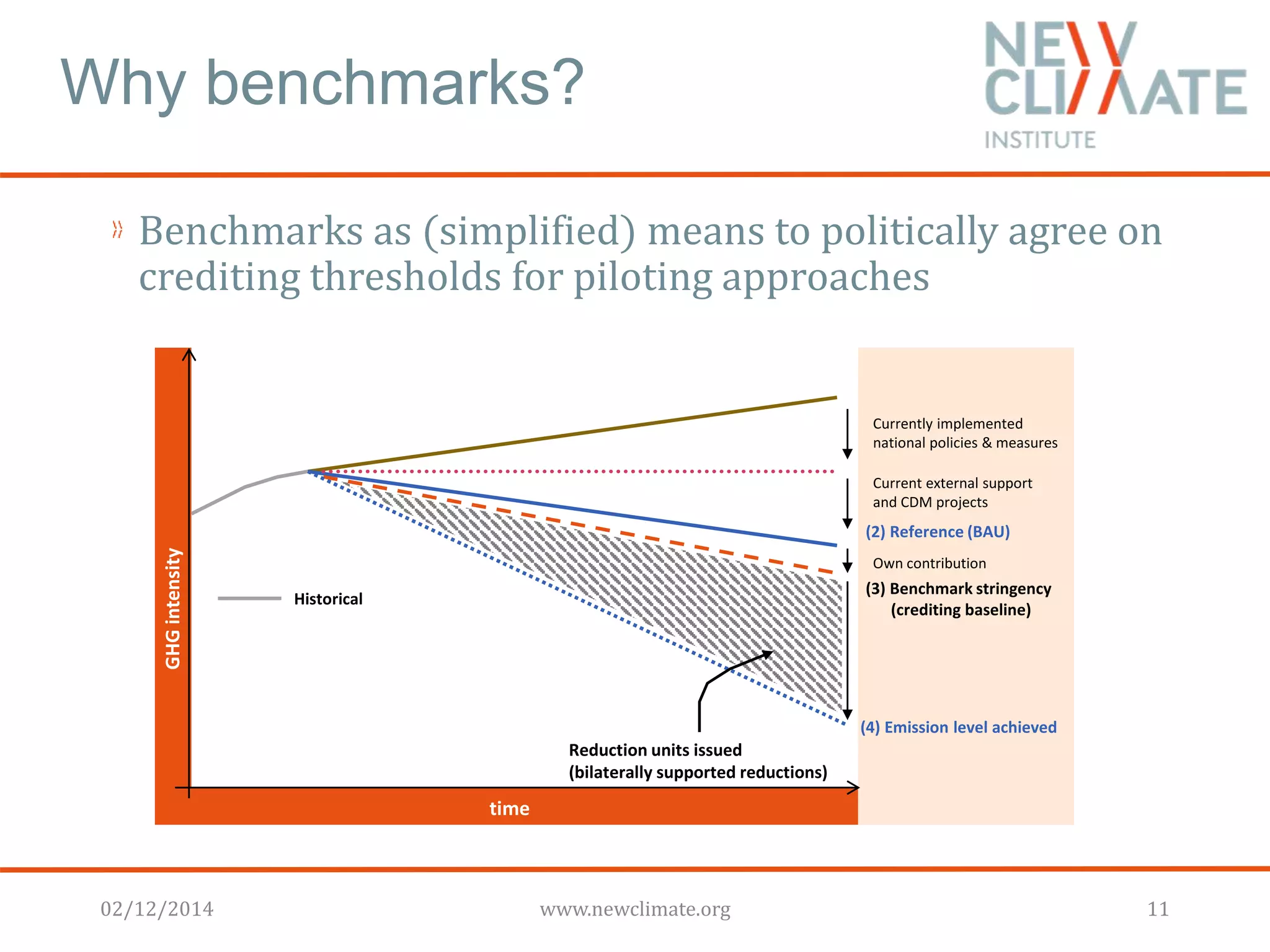 Why benchmarks?

NEW CLIMATE INSTITUTE

» Benchmarks as (simplified) means to politically agree on crediting thresholds for piloting approaches

GHG intensity

Historical

Currently implemented national policies & measures

Current external support and CDM projects

(2) Reference (BAU)

Own contribution

(3) Benchmark stringency (crediting baseline)

(4) Emission level achieved

Reduction units issued (bilaterally supported reductions)

time

02/12/2014

www.newclimate.org

11